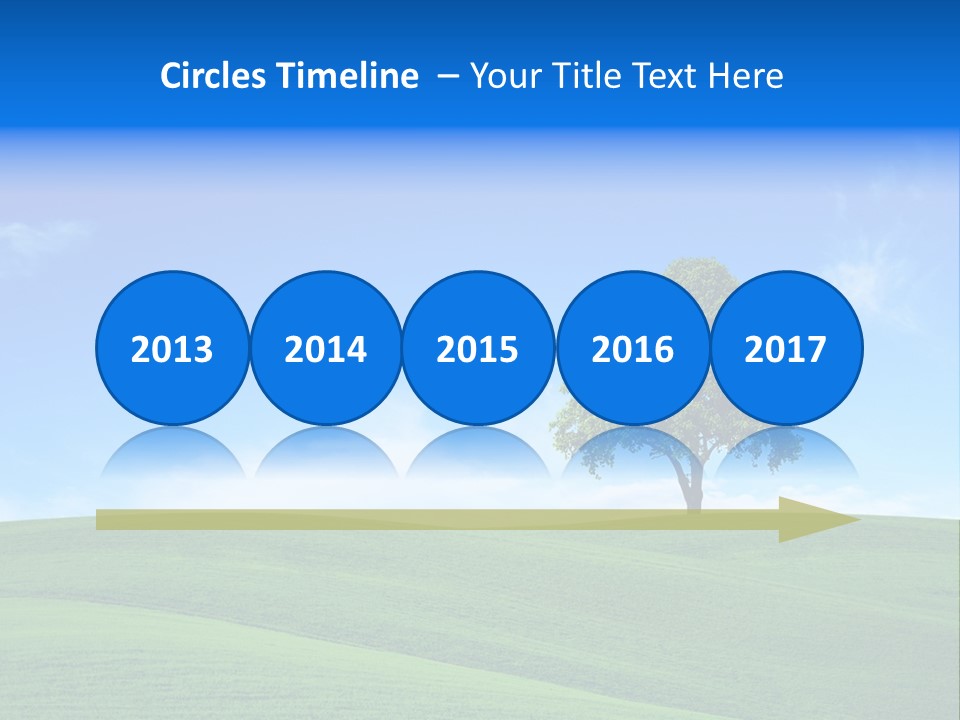 Circles Timeline – Your Title Text Here

2013

2014

2015

2016

2017